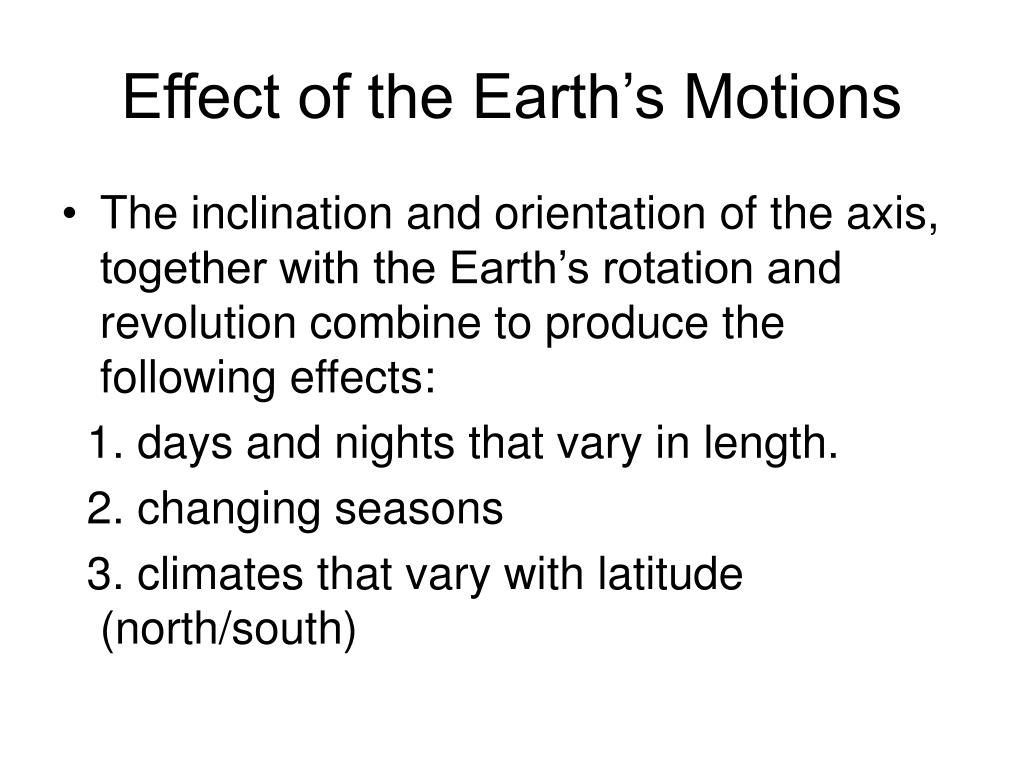 Effect of the Earth’s Motions

• The inclination and orientation of the axis, together with the Earth’s rotation and revolution combine to produce the following effects:

1. days and nights that vary in length.

2. changing seasons

3. climates that vary with latitude (north/south)